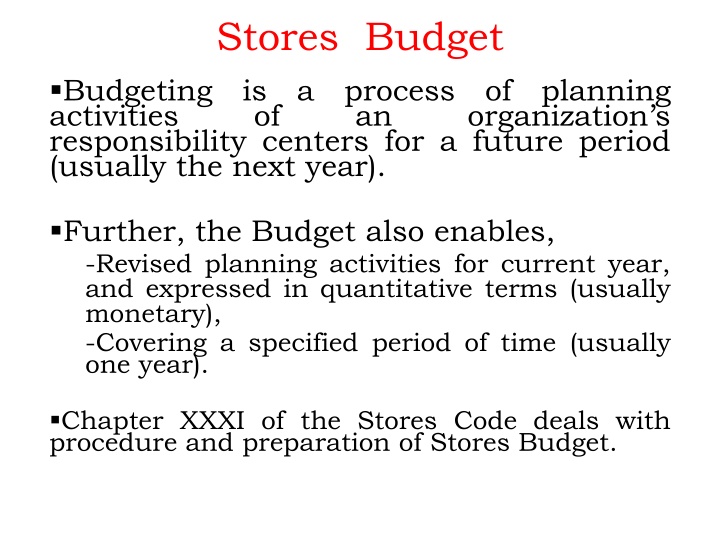 Stores Budget

▪Budgeting is a process of planning activities of an organization's responsibility centers for a future period (usually the next year).

▪Further, the Budget also enables,

-Revised planning activities for current year, and expressed in quantitative terms (usually monetary),

-Covering a specified period of time (usually one year).

▪Chapter XXXI of the Stores Code deals with procedure and preparation of Stores Budget.